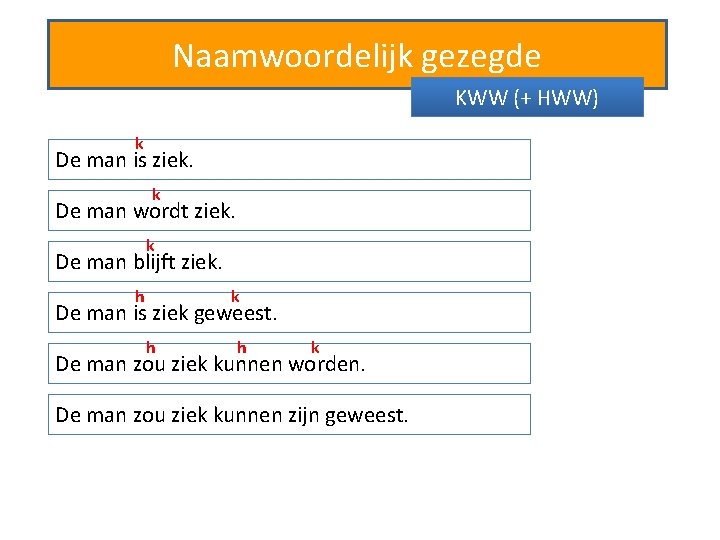 Naamwoordelijk gezegde

KWW (+ HWW)

k
De man is ziek.

k
De man wordt ziek.

k
De man blijft ziek.

h k
De man is ziek geweest.

h h k
De man zou ziek kunnen worden.

De man zou ziek kunnen zijn geweest.